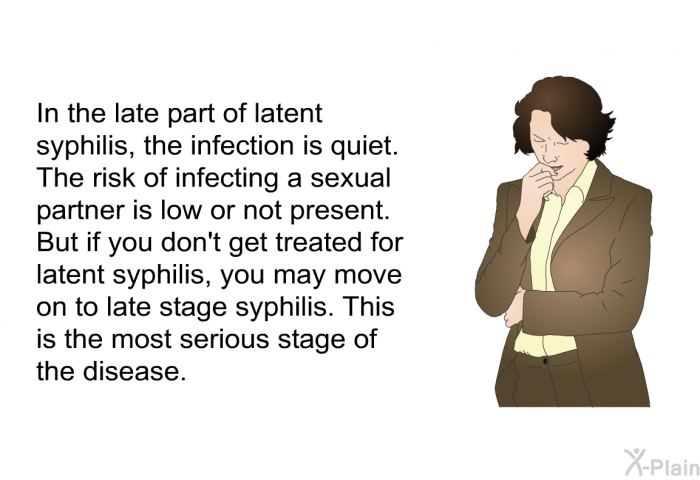 In the late part of latent syphilis, the infection is quiet. The risk of infecting a sexual partner is low or not present. But if you don't get treated for latent syphilis, you may move on to late stage syphilis. This is the most serious stage of the disease.

X-Plain